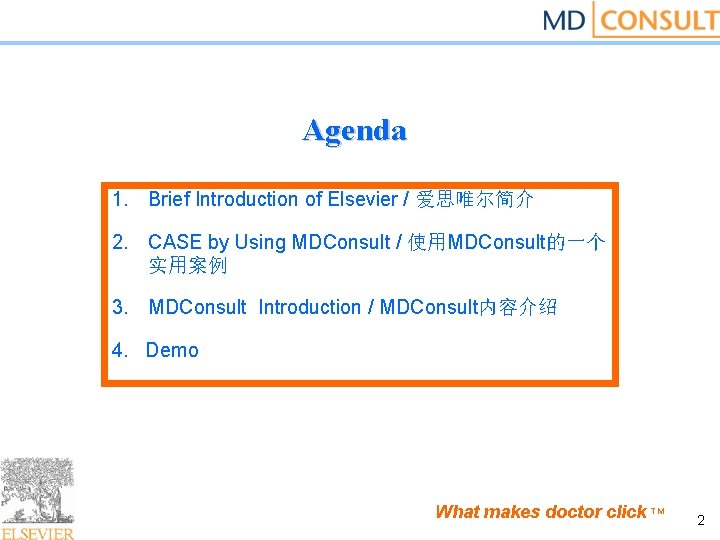 MD CONSULT

Agenda

1. Brief Introduction of Elsevier / 爱思唯尔简介

2. CASE by Using MDConsult / 使用MDConsult的一个实用案例

3. MDConsult Introduction / MDConsult内容介绍

4. Demo

ELSEVIER

What makes doctor click ™

2